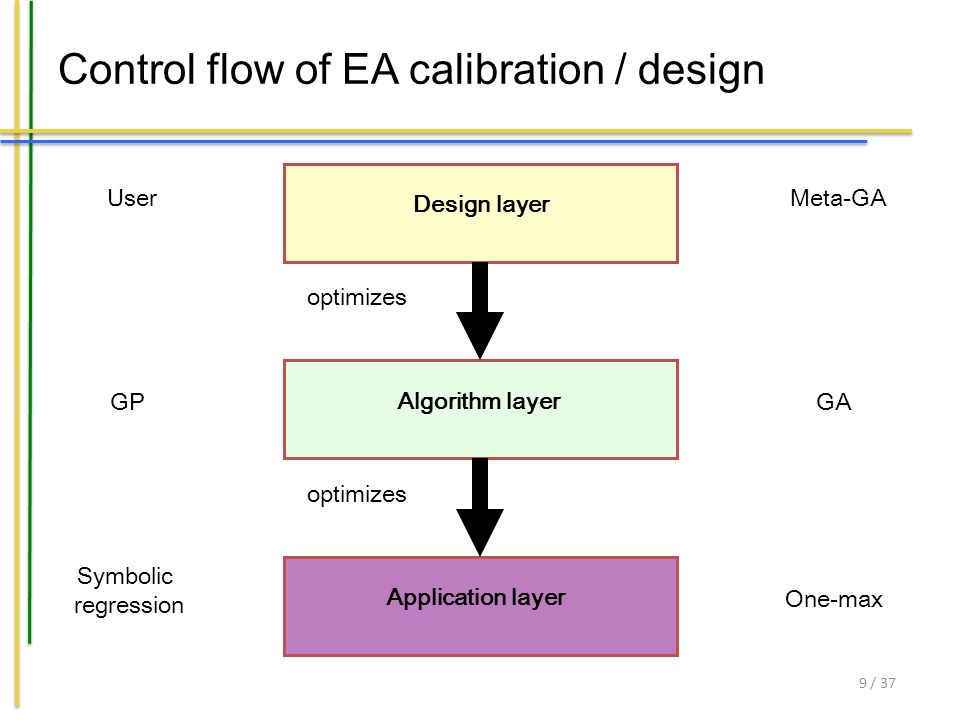 Control flow of EA calibration / design

User

Design layer

Meta-GA

optimizes

GP

Algorithm layer

GA

optimizes

Symbolic regression

Application layer

One-max

9 / 37